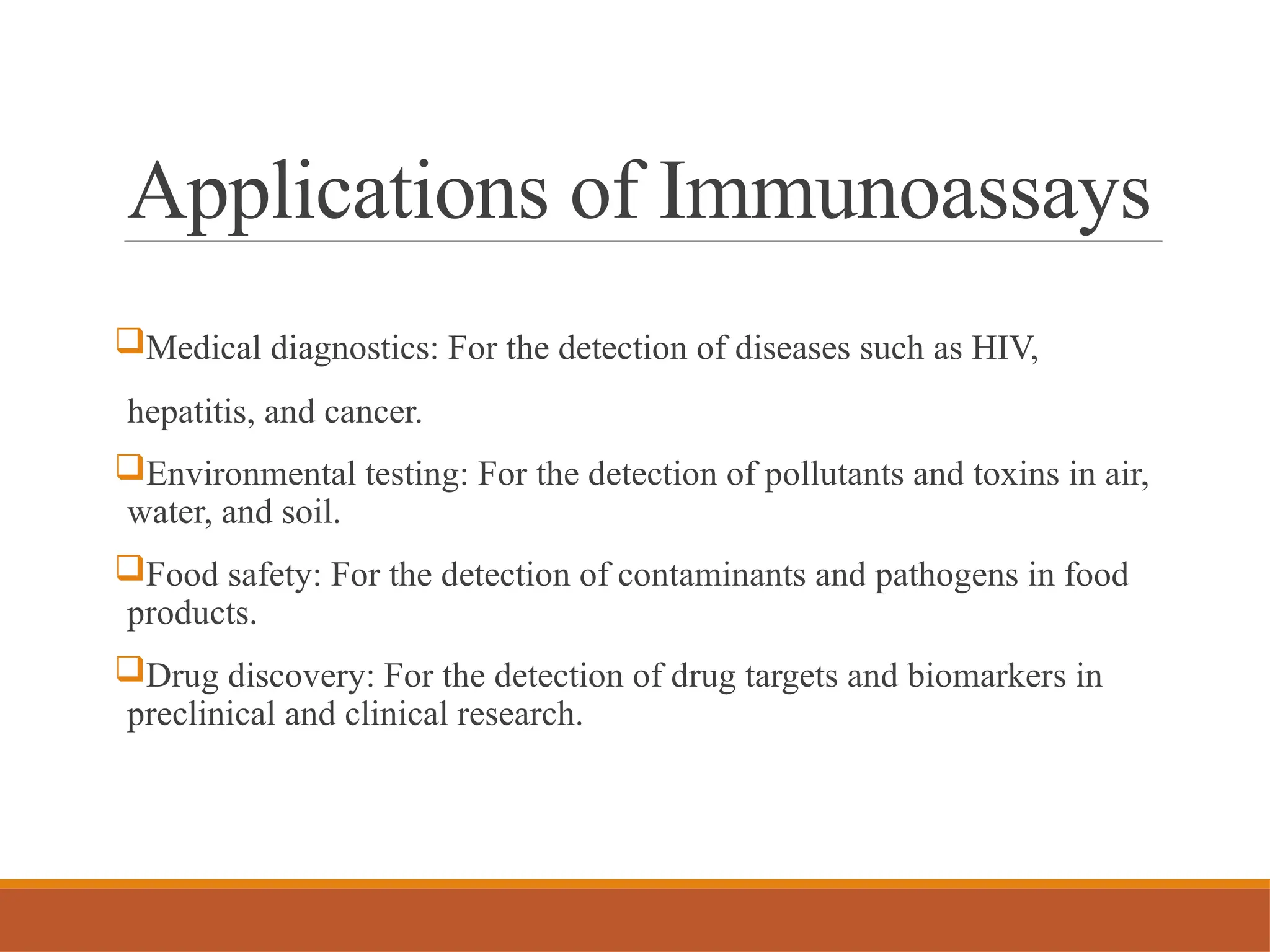 Applications of Immunoassays

❑Medical diagnostics: For the detection of diseases such as HIV, hepatitis, and cancer.

❑Environmental testing: For the detection of pollutants and toxins in air, water, and soil.

❑Food safety: For the detection of contaminants and pathogens in food products.

❑Drug discovery: For the detection of drug targets and biomarkers in preclinical and clinical research.